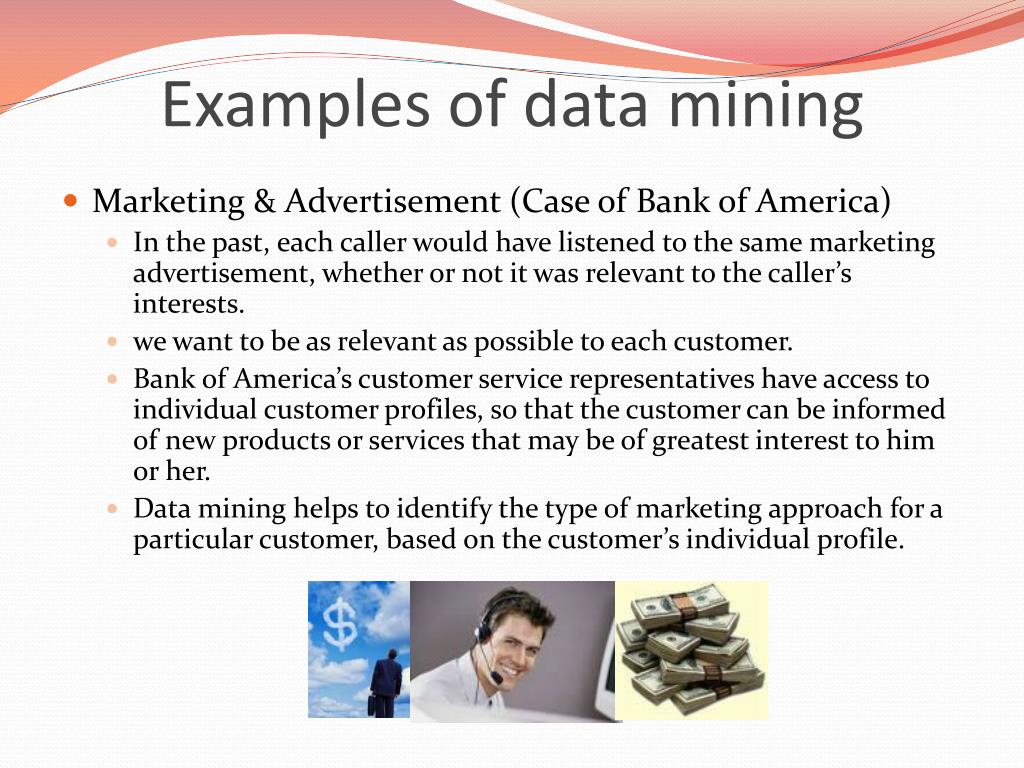 Examples of data mining

Marketing & Advertisement (Case of Bank of America)

In the past, each caller would have listened to the same marketing advertisement, whether or not it was relevant to the caller's interests.

we want to be as relevant as possible to each customer.

Bank of America's customer service representatives have access to individual customer profiles, so that the customer can be informed of new products or services that may be of greatest interest to him or her.

Data mining helps to identify the type of marketing approach for a particular customer, based on the customer's individual profile.